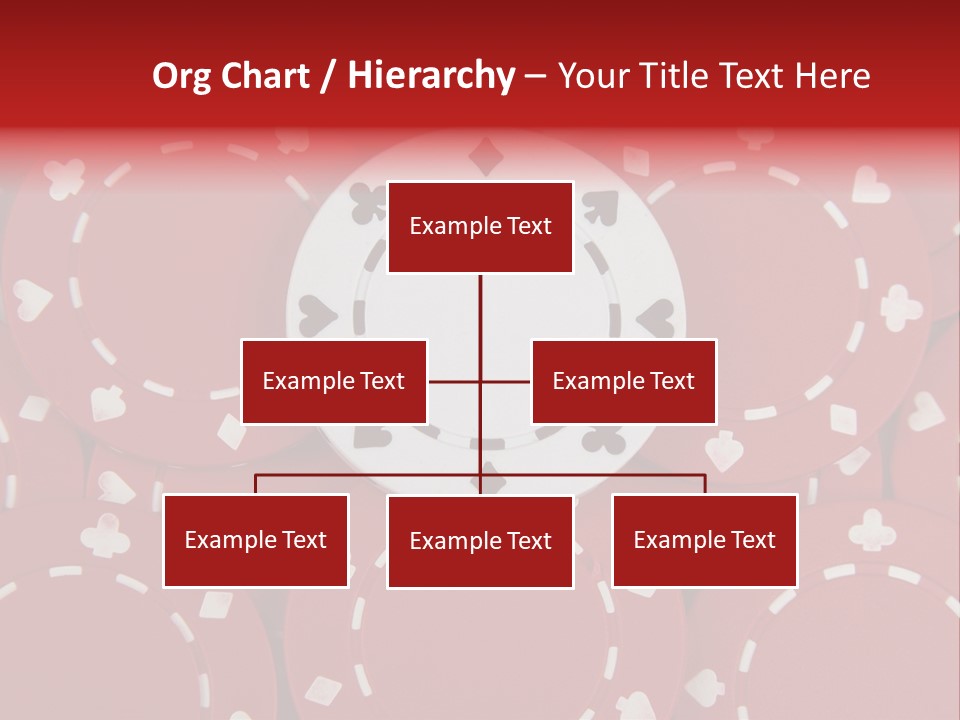 Org Chart / Hierarchy – Your Title Text Here

Example Text

Example Text

Example Text

Example Text

Example Text

Example Text